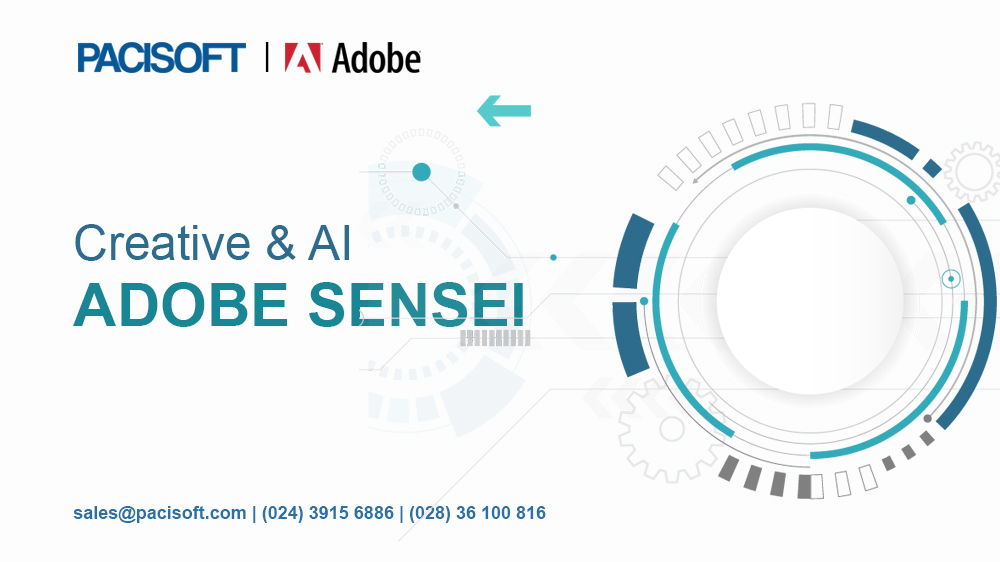 PACISOFT | Adobe

Creative & AI
ADOBE SENSEI

sales@pacisoft.com | (024) 3915 6886 | (028) 36 100 816